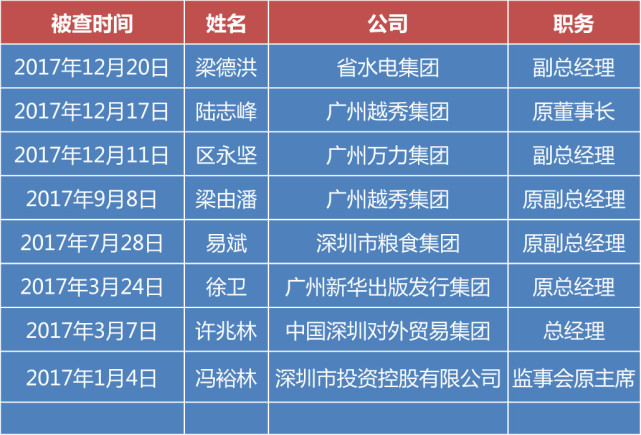 | 被查时间 | 姓名 | 公司 | 职务 |
|---|---|---|---|
| 2017年12月20日 | 梁德洪 | 省水电集团 | 副总经理 |
| 2017年12月17日 | 陆志峰 | 广州越秀集团 | 原董事长 |
| 2017年12月11日 | 区永坚 | 广州万力集团 | 副总经理 |
| 2017年9月8日 | 梁由潘 | 广州越秀集团 | 原副总经理 |
| 2017年7月28日 | 易斌 | 深圳市粮食集团 | 原副总经理 |
| 2017年3月24日 | 徐卫 | 广州新华出版发行集团 | 原总经理 |
| 2017年3月7日 | 许兆林 | 中国深圳对外贸易集团 | 总经理 |
| 2017年1月4日 | 冯裕林 | 深圳市投资控股有限公司 | 监事会原主席 |
| | | | |